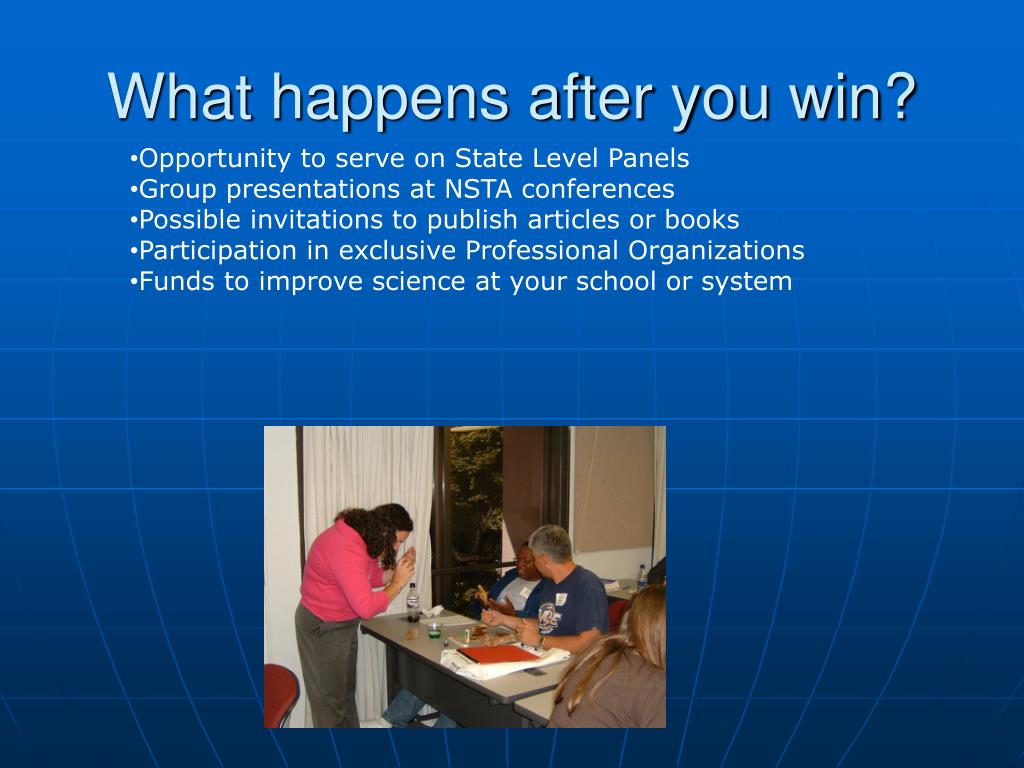 What happens after you win?

•Opportunity to serve on State Level Panels
•Group presentations at NSTA conferences
•Possible invitations to publish articles or books
•Participation in exclusive Professional Organizations
•Funds to improve science at your school or system